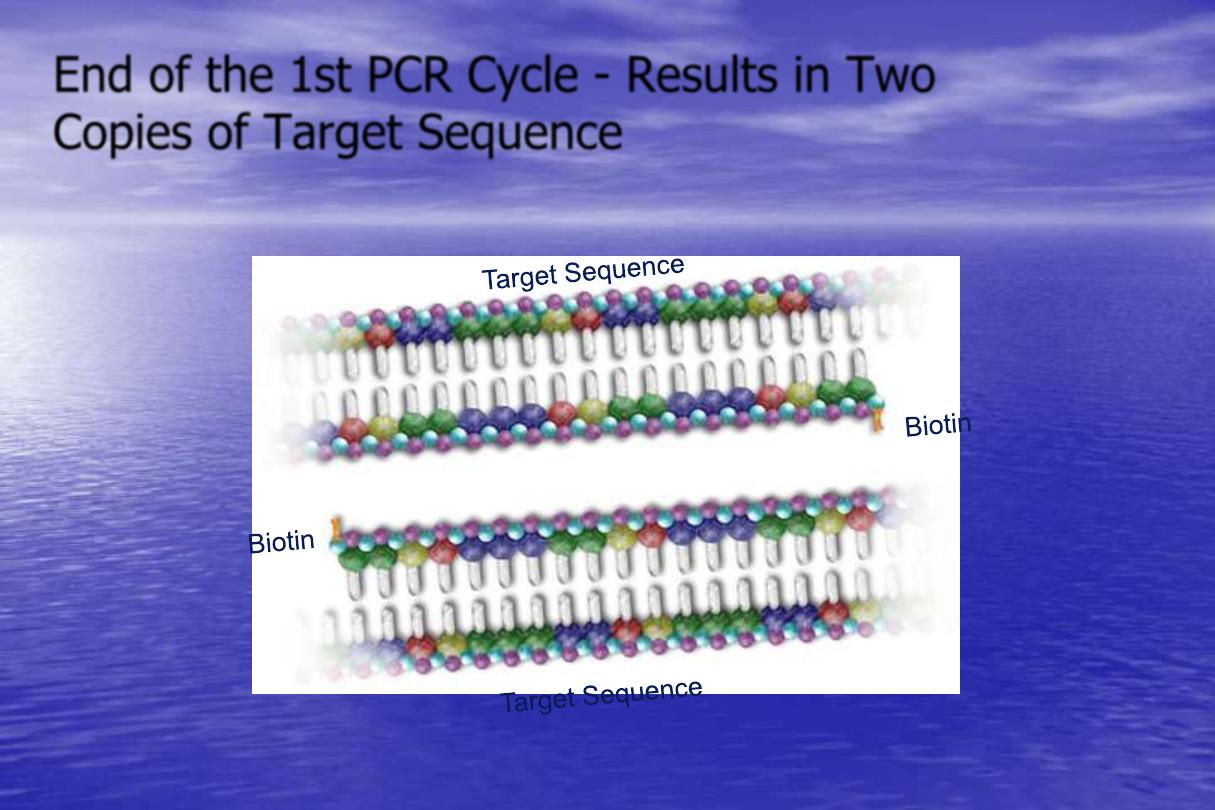 End of the 1st PCR Cycle - Results in Two Copies of Target Sequence

Target Sequence

Biotin

Biotin

Target Sequence